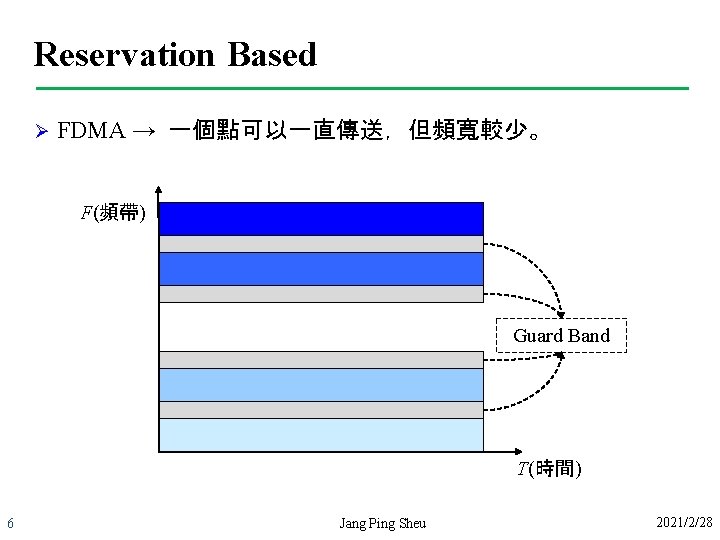 Reservation Based

➢ FDMA → 一個點可以一直傳送，但頻寬較少。

F(頻帶)

Guard Band

T(時間)

6

Jang Ping Sheu

2021/2/28